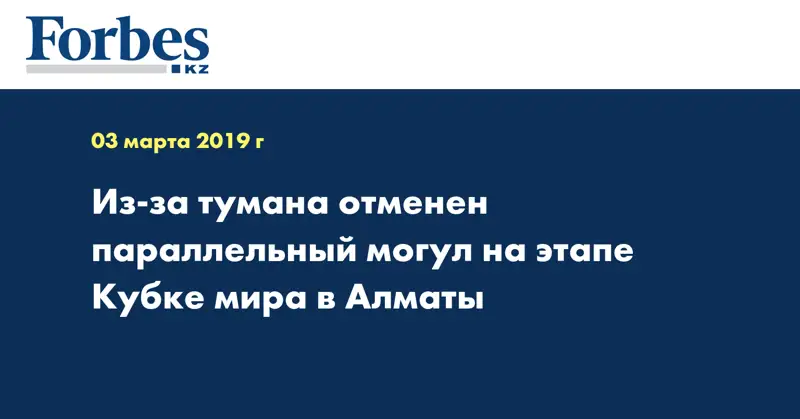 Forbes
KZ

03 марта 2019 г

Из-за тумана отменен параллельный могул на этапе Кубке мира в Алматы